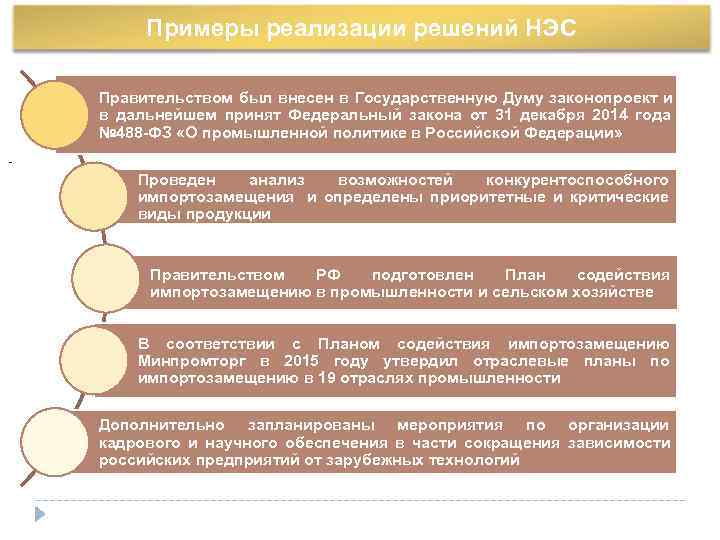 Примеры реализации решений НЭС

Правительством был внесен в Государственную Думу законопроект и в дальнейшем принят Федеральный закона от 31 декабря 2014 года №488-ФЗ «О промышленной политике в Российской Федерации»

Проведен анализ возможностей конкурентоспособного импортозамещения и определены приоритетные и критические виды продукции

Правительством РФ подготовлен План содействия импортозамещению в промышленности и сельском хозяйстве

В соответствии с Планом содействия импортозамещению Минпромторг в 2015 году утвердил отраслевые планы по импортозамещению в 19 отраслях промышленности

Дополнительно запланированы мероприятия по организации кадрового и научного обеспечения в части сокращения зависимости российских предприятий от зарубежных технологий